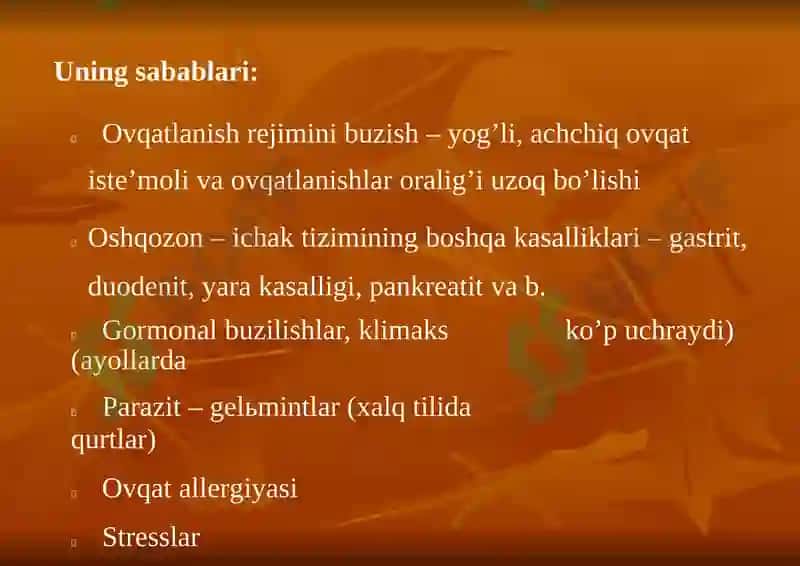 Uning sabablari:

Ovqatlanish rejimini buzish – yog’li, achchiq ovqat iste’moli va ovqatlanishlar oralig’i uzoq bo’lishi

Oshqozon – ichak tizimining boshqa kasalliklari – gastrit, duodenit, yara kasalligi, pankreatit va b.

Gormonal buzilishlar, klimaks ko’p uchraydi) (ayollarda

Parazit – gelьmintlar (xalq tilida qurtlar)

Ovqat allergiyasi

Stresslar